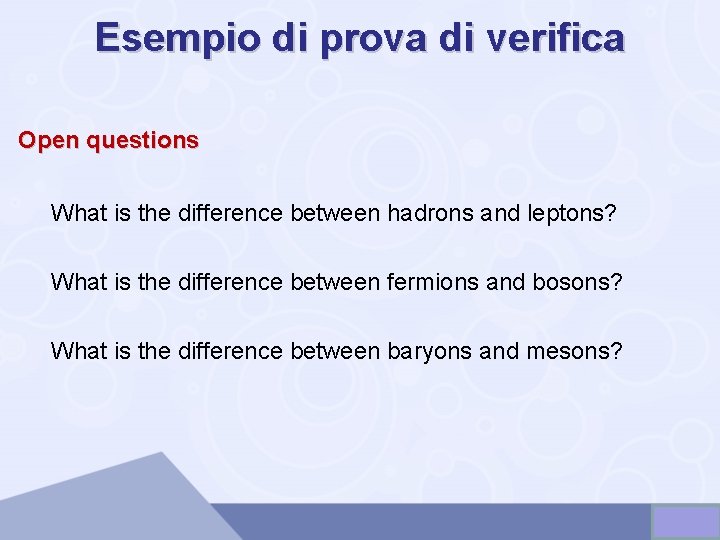 Esempio di prova di verifica

Open questions

What is the difference between hadrons and leptons?

What is the difference between fermions and bosons?

What is the difference between baryons and mesons?